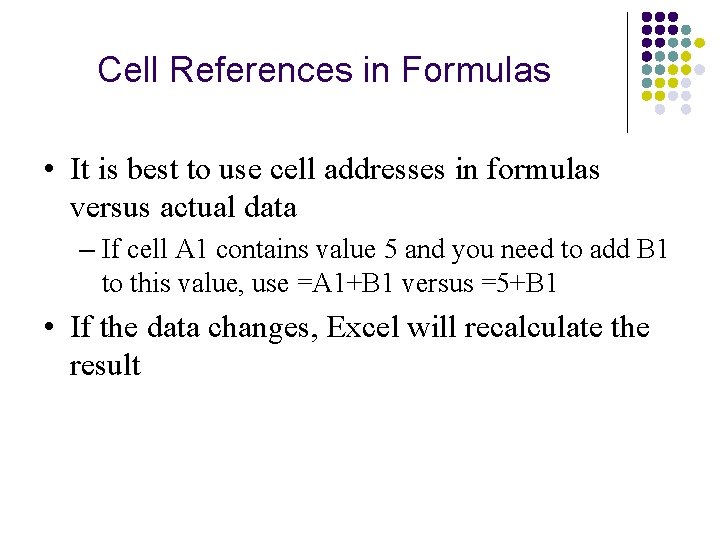 Cell References in Formulas

• It is best to use cell addresses in formulas versus actual data

– If cell A1 contains value 5 and you need to add B1 to this value, use =A1+B1 versus =5+B1

• If the data changes, Excel will recalculate the result